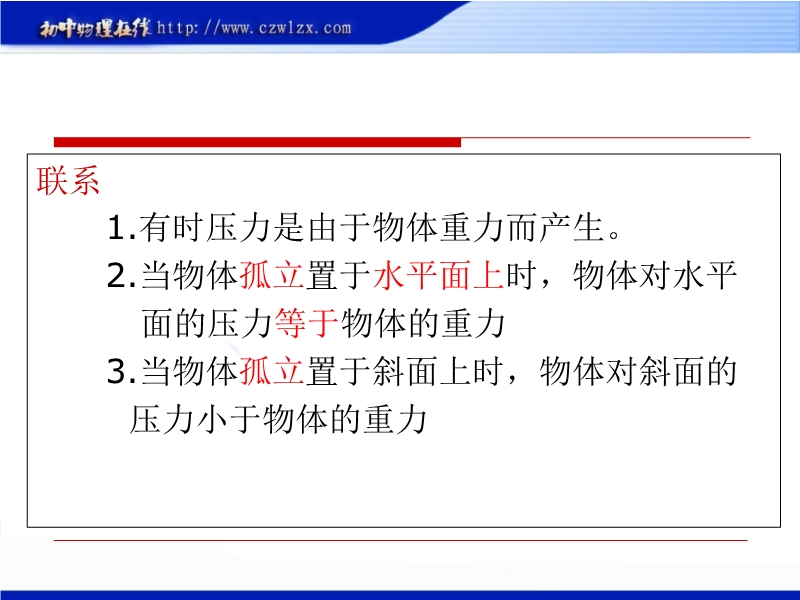 初中物理在线 http://www.czwlzx.com

联系

1.有时压力是由于物体重力而产生。

2.当物体孤立置于水平面上时，物体对水平面的压力等于物体的重力

3.当物体孤立置于斜面上时，物体对斜面的压力小于物体的重力